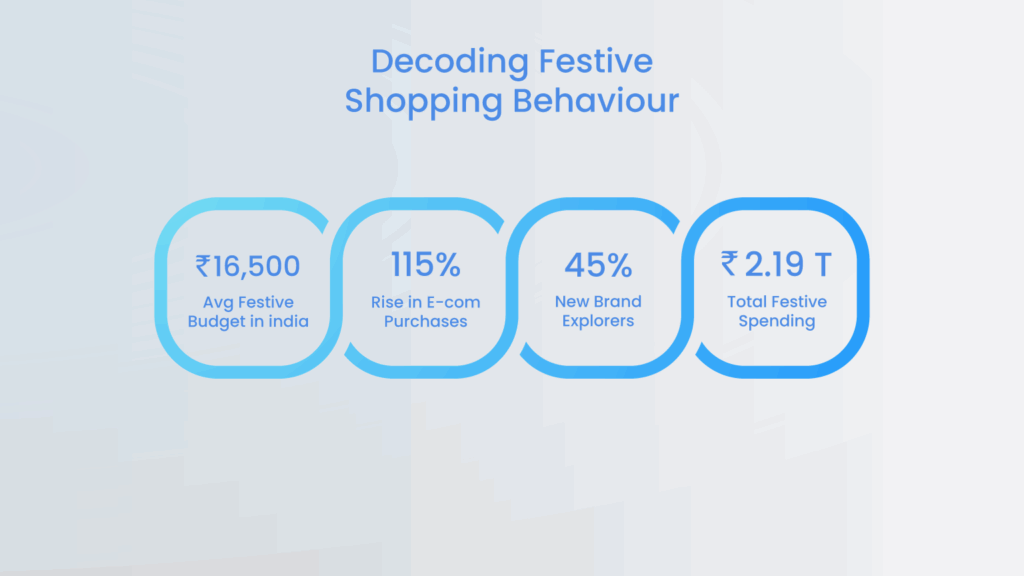 Decoding Festive Shopping Behaviour

₹16,500
Avg Festive Budget in india

115%
Rise in E-com Purchases

45%
New Brand Explorers

₹ 2.19 T
Total Festive Spending